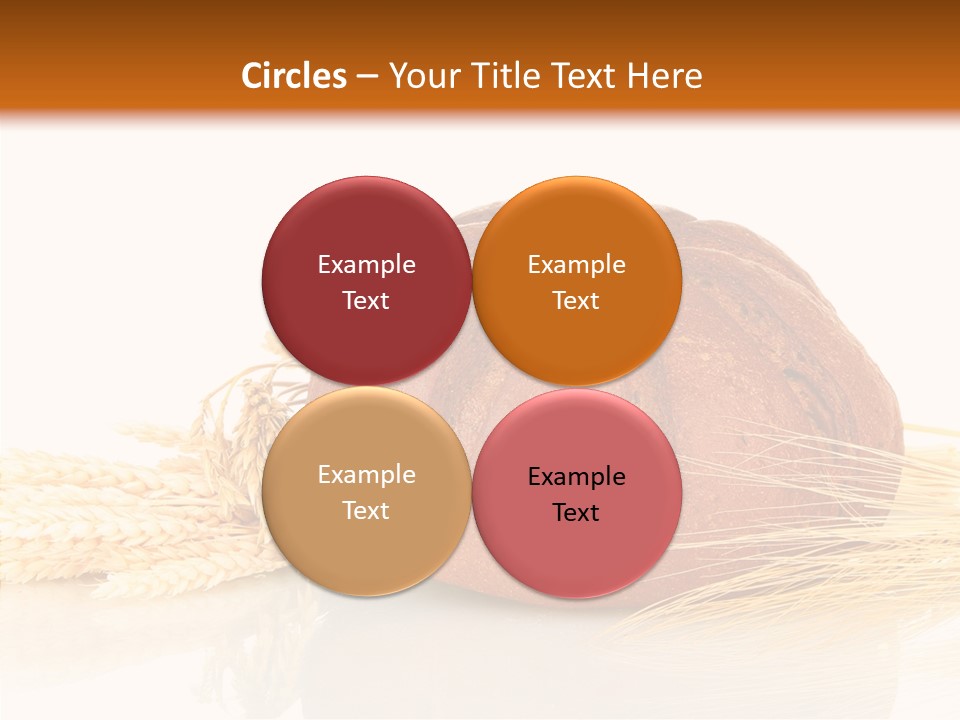 Circles – Your Title Text Here

Example Text

Example Text

Example Text

Example Text